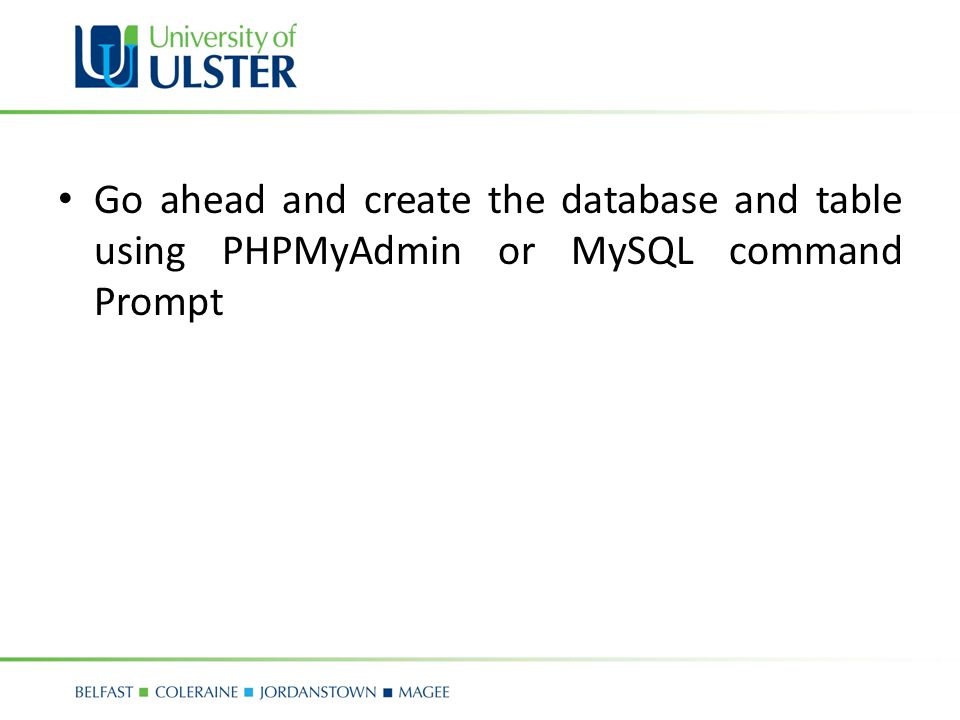 University of
ULSTER

• Go ahead and create the database and table using PHPMyAdmin or MySQL command Prompt

BELFAST ■ COLERAINE ■ JORDANSTOWN ■ MAGEE